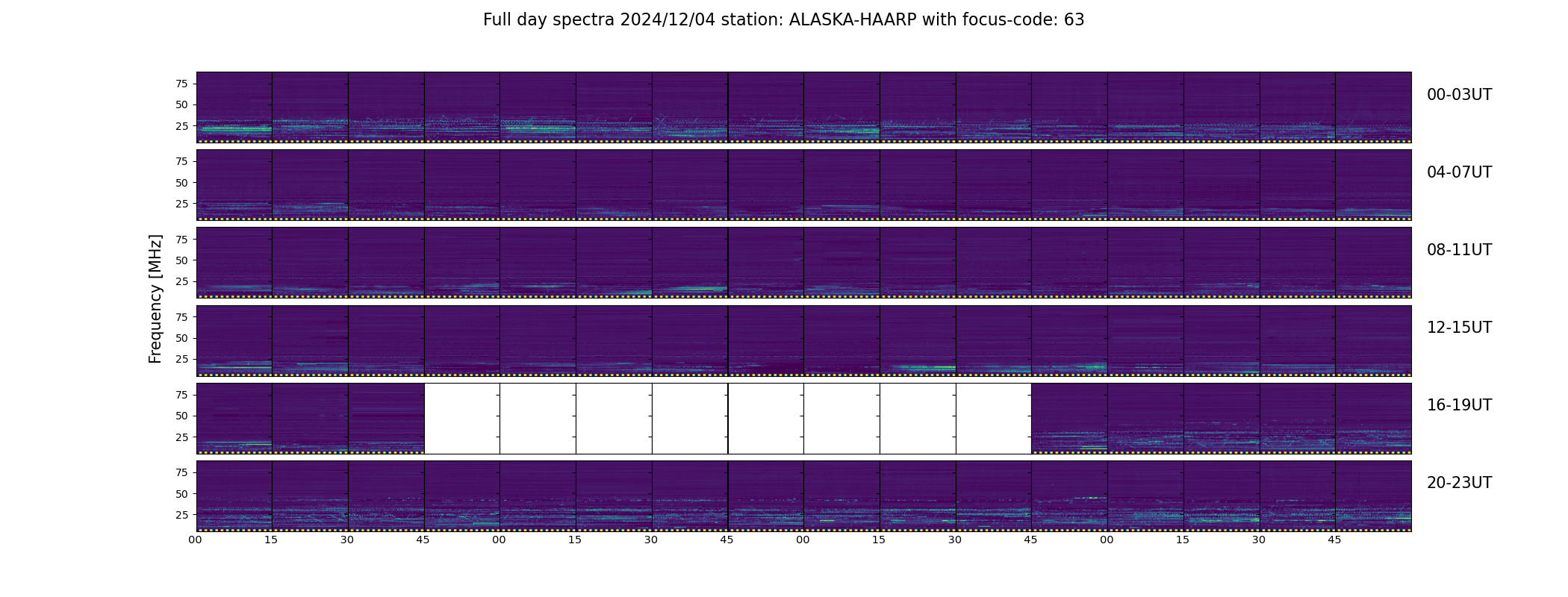 Full day spectra 2024/12/04 station: ALASKA-HAARP with focus-code: 63

Frequency [MHz]

75
50
25
00-03UT

75
50
25
04-07UT

75
50
25
08-11UT

75
50
25
12-15UT

75
50
25
16-19UT

75
50
25
20-23UT

00 15 30 45 00 15 30 45 00 15 30 45 00 15 30 45